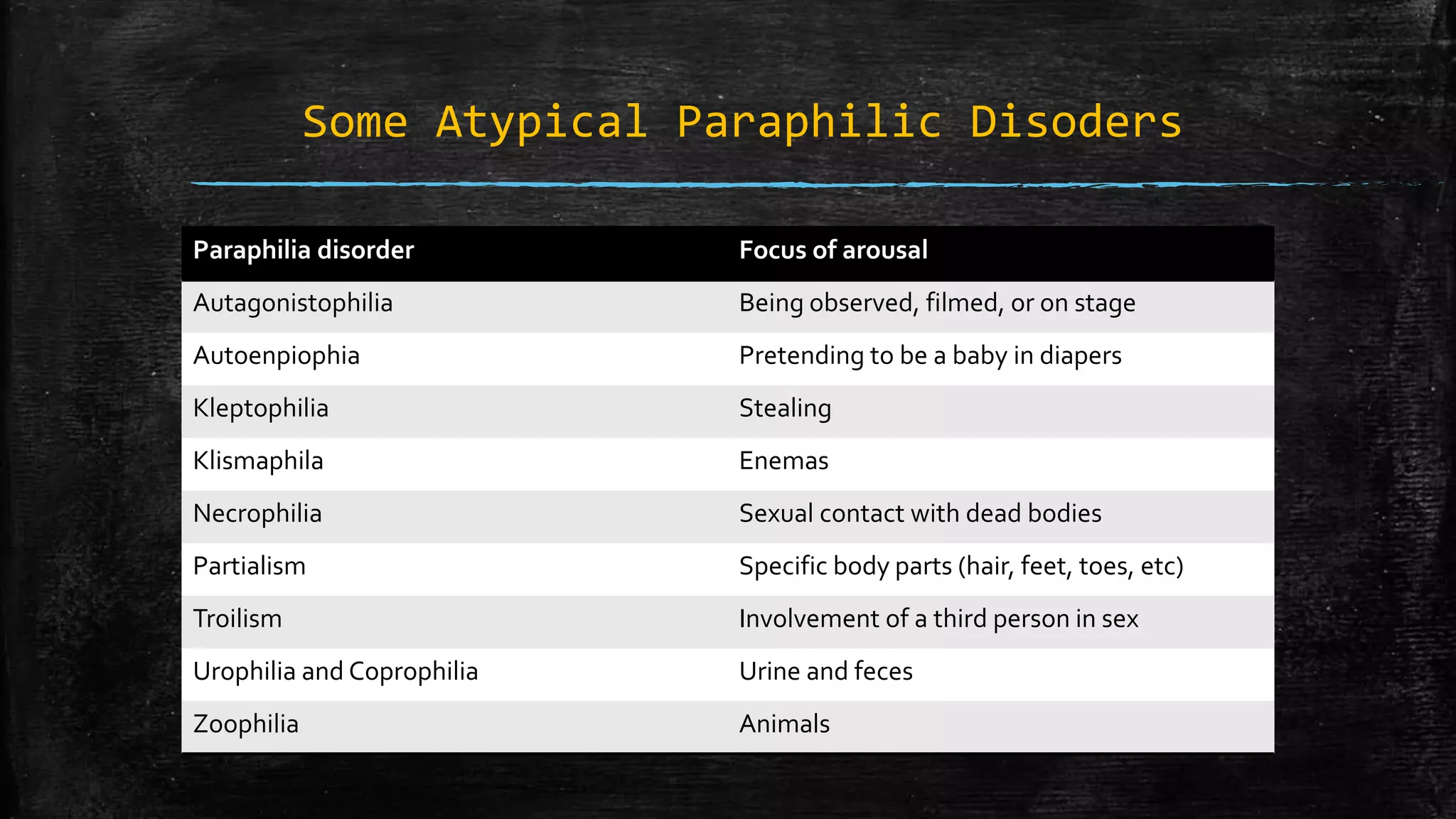 Some Atypical Paraphilic Disoders

| Paraphilia disorder | Focus of arousal |
|---|---|
| Autagonistophilia | Being observed, filmed, or on stage |
| Autoenpiophia | Pretending to be a baby in diapers |
| Kleptophilia | Stealing |
| Klismaphila | Enemas |
| Necrophilia | Sexual contact with dead bodies |
| Partialism | Specific body parts (hair, feet, toes, etc) |
| Troilism | Involvement of a third person in sex |
| Urophilia and Coprophilia | Urine and feces |
| Zoophilia | Animals |